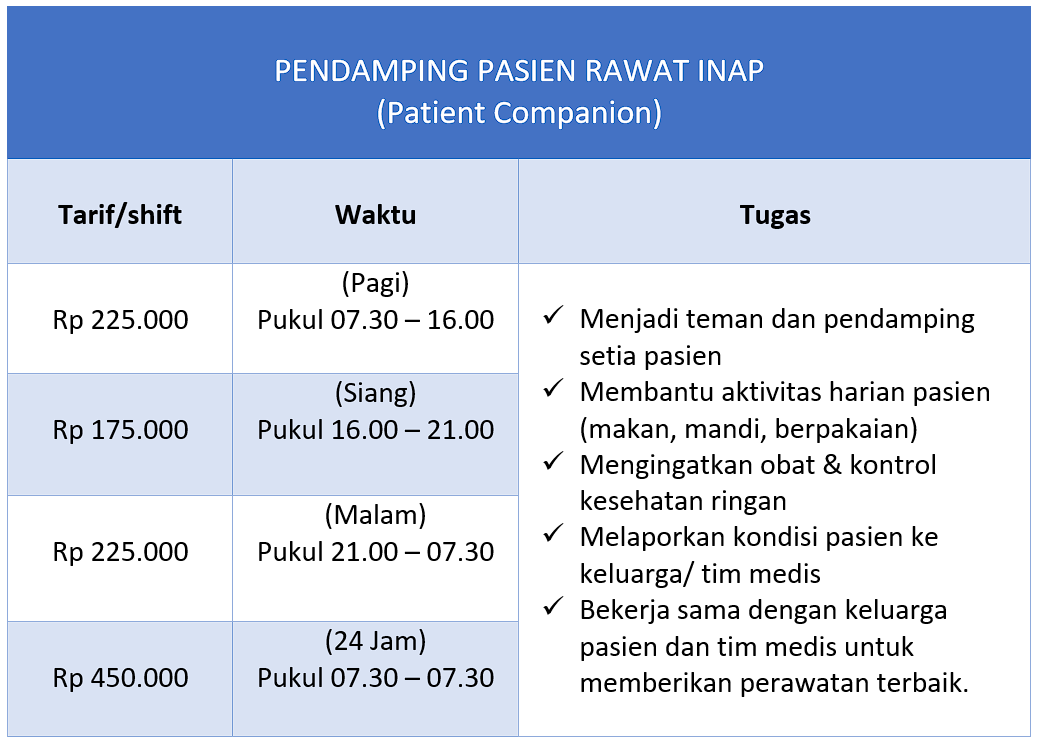 PENDAMPING PASIEN RAWAT INAP
(Patient Companion)

| Tarif/shift | Waktu | Tugas |
|---|---|---|
| Rp 225.000 | (Pagi) Pukul 07.30 – 16.00 | ✓ Menjadi teman dan pendamping setia pasien ✓ Membantu aktivitas harian pasien (makan, mandi, berpakaian) ✓ Mengingatkan obat & kontrol kesehatan ringan ✓ Melaporkan kondisi pasien ke keluarga/ tim medis ✓ Bekerja sama dengan keluarga pasien dan tim medis untuk memberikan perawatan terbaik. |
| Rp 175.000 | (Siang) Pukul 16.00 – 21.00 | |
| Rp 225.000 | (Malam) Pukul 21.00 – 07.30 | |
| Rp 450.000 | (24 Jam) Pukul 07.30 – 07.30 | |